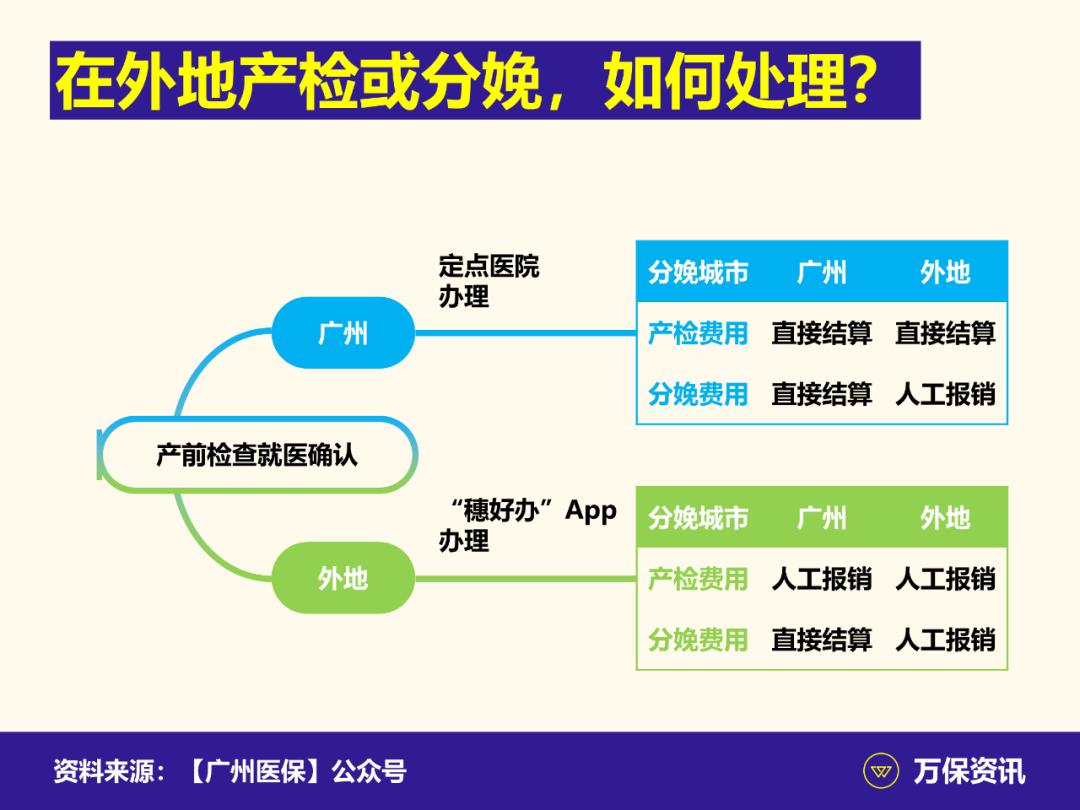 在外地产检或分娩，如何处理？

产前检查就医确认

广州

定点医院办理

| 分娩城市 | 广州 | 外地 |
|---|---|---|
| 产检费用 | 直接结算 | 直接结算 |
| 分娩费用 | 直接结算 | 人工报销 |

外地

“穗好办”App办理

| 分娩城市 | 广州 | 外地 |
|---|---|---|
| 产检费用 | 人工报销 | 人工报销 |
| 分娩费用 | 直接结算 | 人工报销 |

资料来源：【广州医保】公众号

万保资讯